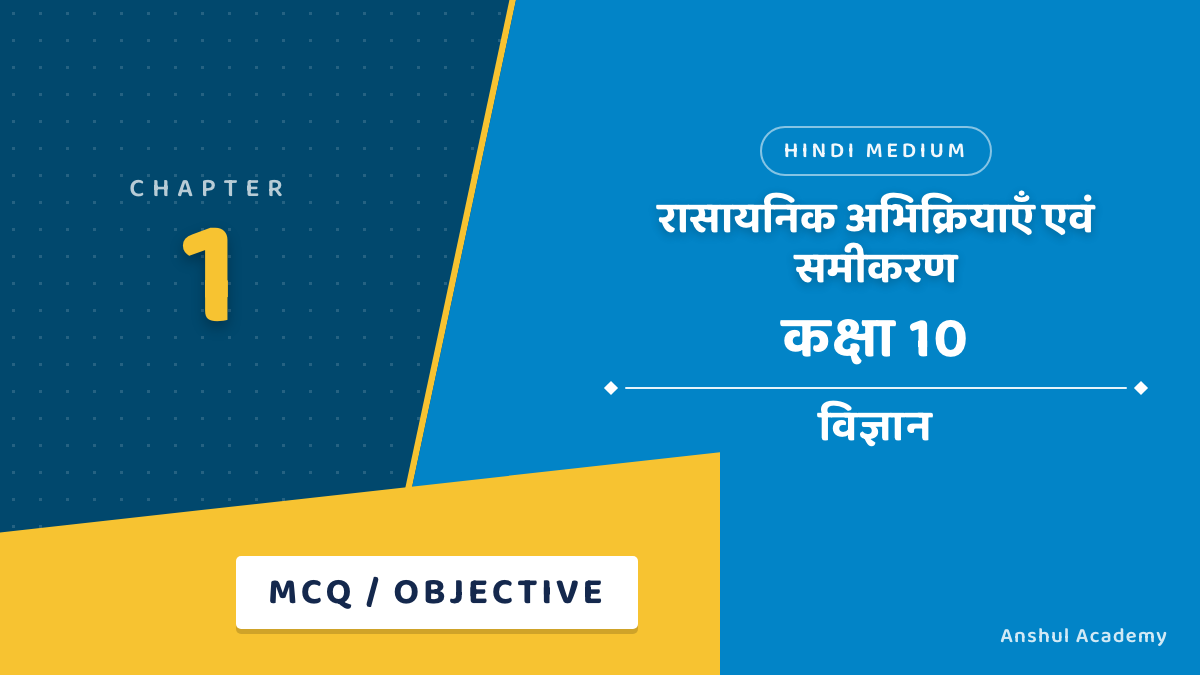 CHAPTER

1

HINDI MEDIUM

रासायनिक अभिक्रियाएँ एवं समीकरण

कक्षा 10

विज्ञान

MCQ / OBJECTIVE

Anshul Academy